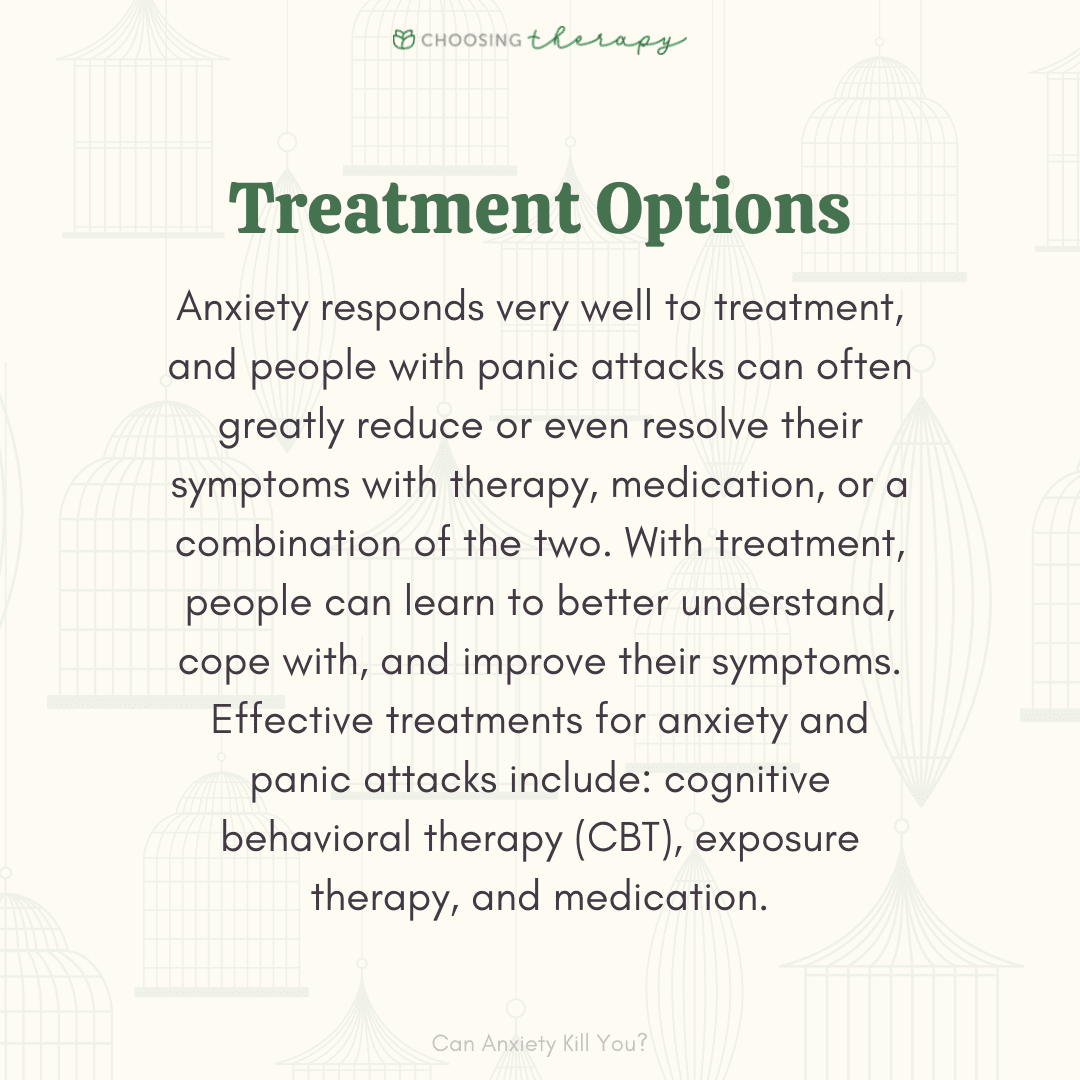 CHOOSING therapy

Treatment Options

Anxiety responds very well to treatment, and people with panic attacks can often greatly reduce or even resolve their symptoms with therapy, medication, or a combination of the two. With treatment, people can learn to better understand, cope with, and improve their symptoms. Effective treatments for anxiety and panic attacks include: cognitive behavioral therapy (CBT), exposure therapy, and medication.

Can Anxiety Kill You?